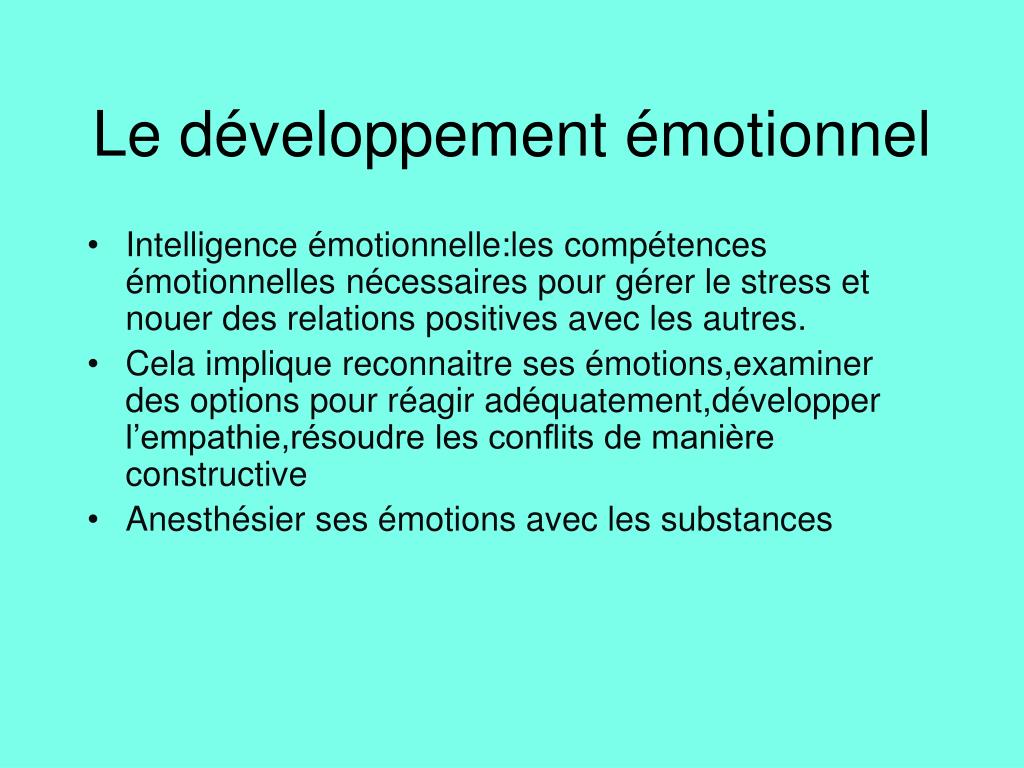 Le développement émotionnel

• Intelligence émotionnelle:les compétences émotionnelles nécessaires pour gérer le stress et nouer des relations positives avec les autres.
• Cela implique reconnaitre ses émotions,examiner des options pour réagir adéquatement,développer l’empathie,résoudre les conflits de manière constructive
• Anesthésier ses émotions avec les substances